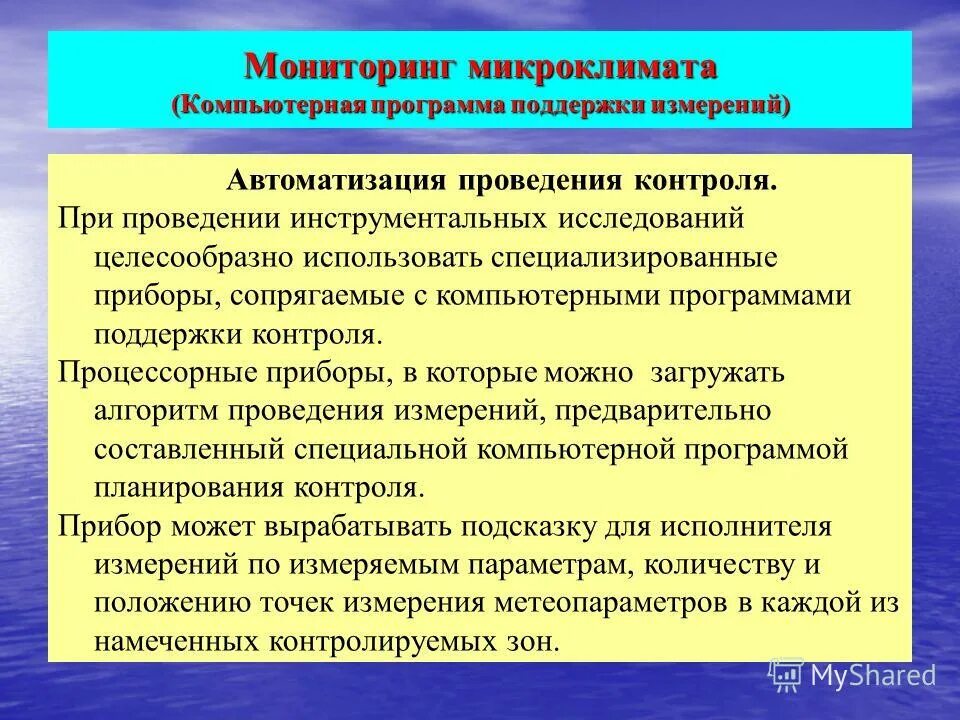 Мониторинг микроклимата
(Компьютерная программа поддержки измерений)

Автоматизация проведения контроля.

При проведении инструментальных исследований целесообразно использовать специализированные приборы, сопрягаемые с компьютерными программами поддержки контроля.

Процессорные приборы, в которые можно загружать алгоритм проведения измерений, предварительно составленный специальной компьютерной программой планирования контроля.

Прибор может вырабатывать подсказку для исполнителя измерений по измеряемым параметрам, количеству и положению точек измерения метеопараметров в каждой из намеченных контролируемых зон.

MyShared